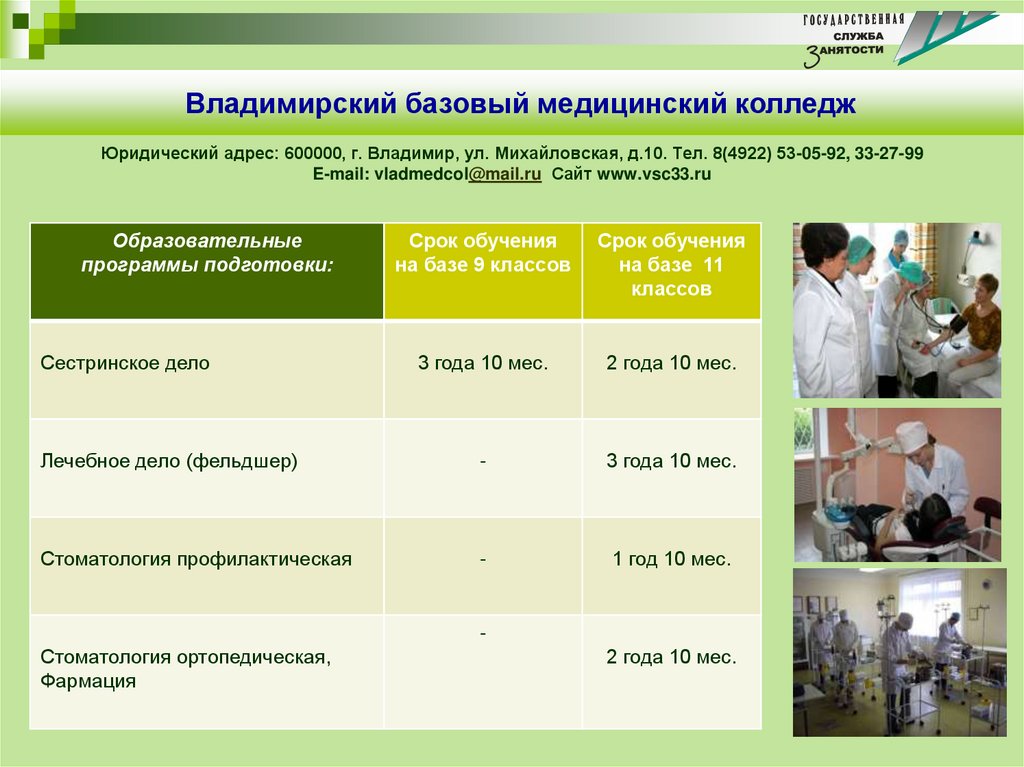 ГОСУДАРСТВЕННАЯ СЛУЖБА ЗАНЯТОСТИ

Владимирский базовый медицинский колледж

Юридический адрес: 600000, г. Владимир, ул. Михайловская, д.10. Тел. 8(4922) 53-05-92, 33-27-99
E-mail: vladmedcol@mail.ru Сайт www.vsc33.ru

| Образовательные программы подготовки: | Срок обучения на базе 9 классов | Срок обучения на базе 11 классов |
|---|---|---|
| Сестринское дело | 3 года 10 мес. | 2 года 10 мес. |
| Лечебное дело (фельдшер) | - | 3 года 10 мес. |
| Стоматология профилактическая | - | 1 год 10 мес. |
| Стоматология ортопедическая, Фармация | - | 2 года 10 мес. |